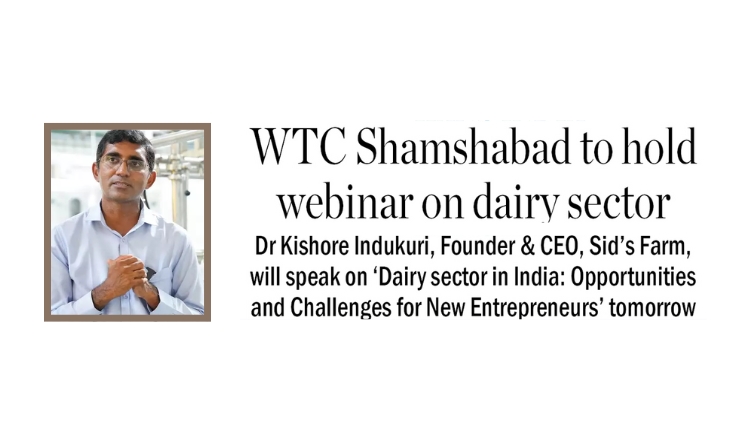 WTC Shamshabad to hold webinar on dairy sector

Dr Kishore Indukuri, Founder & CEO, Sid's Farm, will speak on 'Dairy sector in India: Opportunities and Challenges for New Entrepreneurs' tomorrow